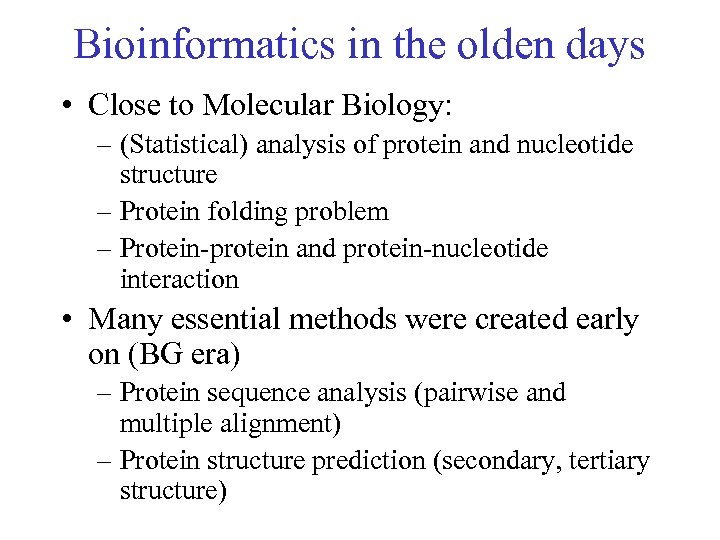 Bioinformatics in the olden days

• Close to Molecular Biology:
  – (Statistical) analysis of protein and nucleotide structure
  – Protein folding problem
  – Protein-protein and protein-nucleotide interaction
• Many essential methods were created early on (BG era)
  – Protein sequence analysis (pairwise and multiple alignment)
  – Protein structure prediction (secondary, tertiary structure)